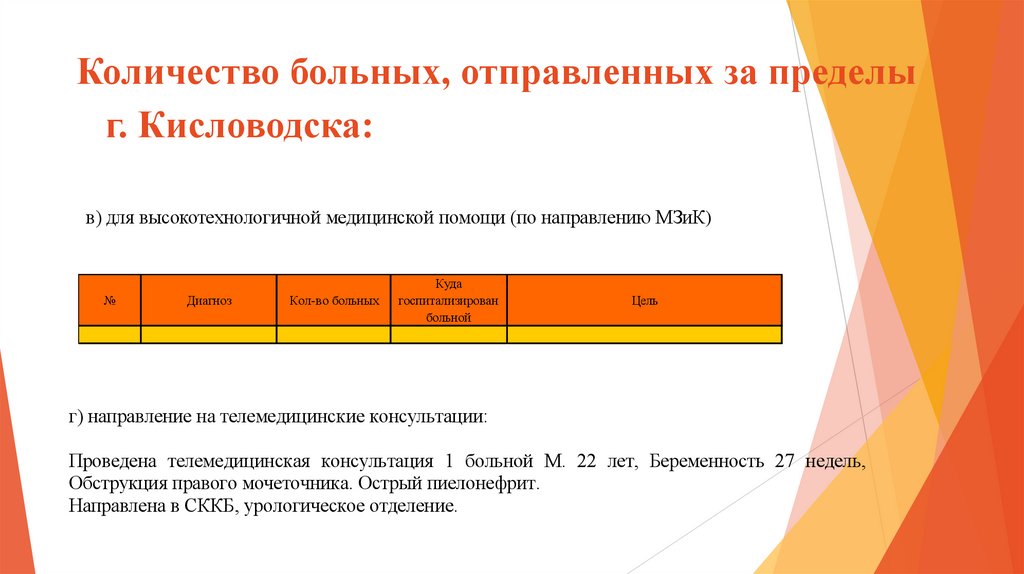 Количество больных, отправленных за пределы г. Кисловодска:

в) для высокотехнологичной медицинской помощи (по направлению МЗиК)

| № | Диагноз | Кол-во больных | Куда госпитализирован больной | Цель |
|---|---|---|---|---|
| | | | | |

г) направление на телемедицинские консультации:

Проведена телемедицинская консультация 1 больной М. 22 лет, Беременность 27 недель, Обструкция правого мочеточника. Острый пиелонефрит.
Направлена в СККБ, урологическое отделение.